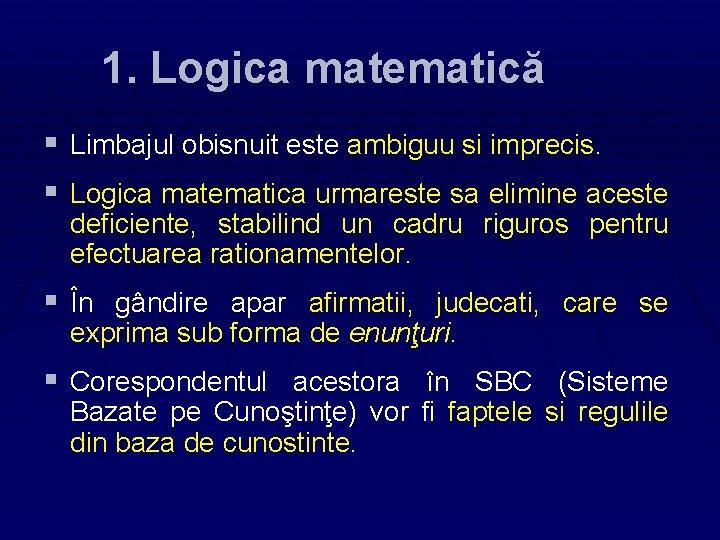 1. Logica matematică

▪ Limbajul obisnuit este ambiguu si imprecis.

▪ Logica matematica urmareste sa elimine aceste deficiente, stabilind un cadru riguros pentru efectuarea rationamentelor.

▪ În gândire apar afirmatii, judecati, care se exprima sub forma de enunţuri.

▪ Corespondentul acestora în SBC (Sisteme Bazate pe Cunoştinţe) vor fi faptele si regulile din baza de cunostinte.